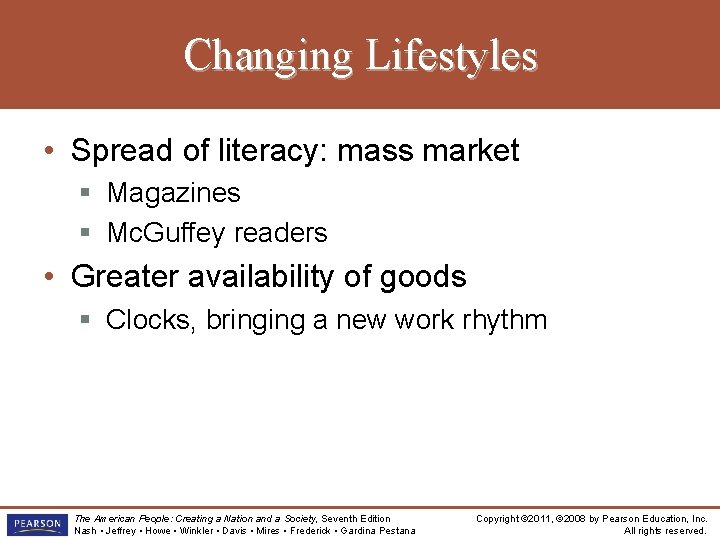 Changing Lifestyles

• Spread of literacy: mass market
 ▪ Magazines
 ▪ McGuffey readers
• Greater availability of goods
 ▪ Clocks, bringing a new work rhythm

PEARSON

The American People: Creating a Nation and a Society, Seventh Edition
Nash • Jeffrey • Howe • Winkler • Davis • Mires • Frederick • Gardina Pestana

Copyright ©2011, ©2008 by Pearson Education, Inc.
All rights reserved.